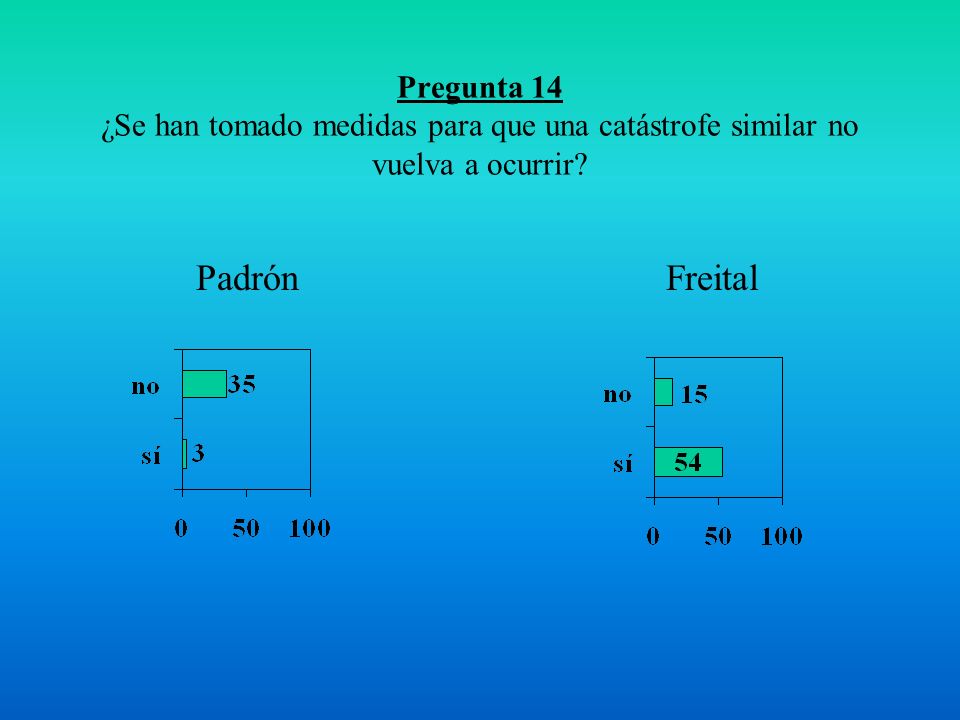 Pregunta 14
¿Se han tomado medidas para que una catástrofe similar no vuelva a ocurrir?

Padrón

no 35
sí 3
0 50 100

Freital

no 15
sí 54
0 50 100